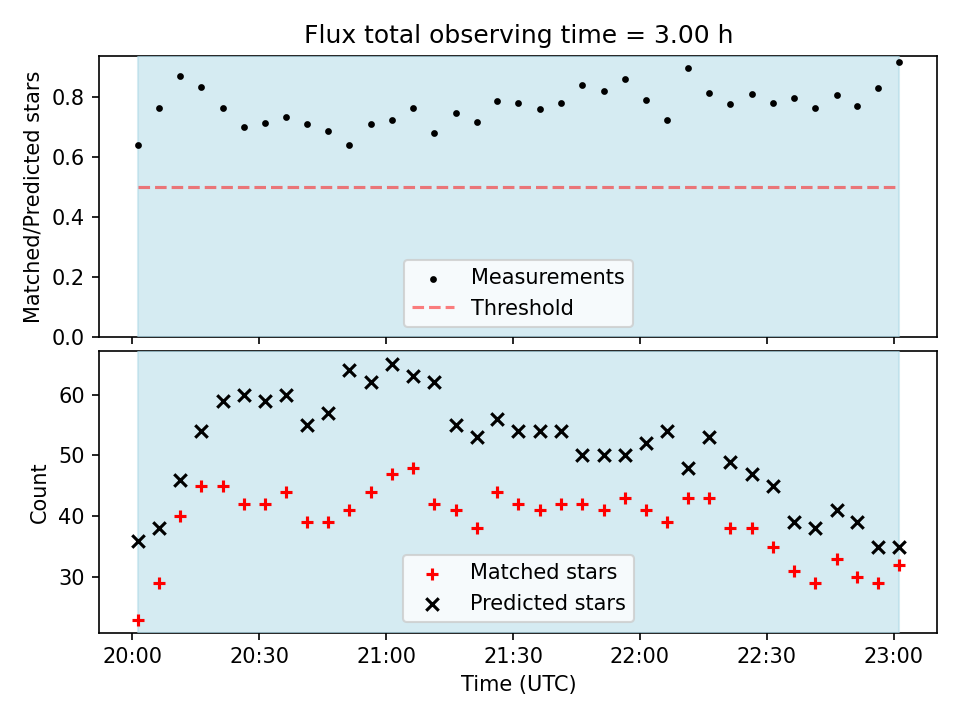 Flux total observing time = 3.00 h

Matched/Predicted stars

0.8
0.6
0.4
0.2
0.0

Measurements
Threshold

Count

60
50
40
30

Matched stars
Predicted stars

20:00
20:30
21:00
21:30
22:00
22:30
23:00

Time (UTC)